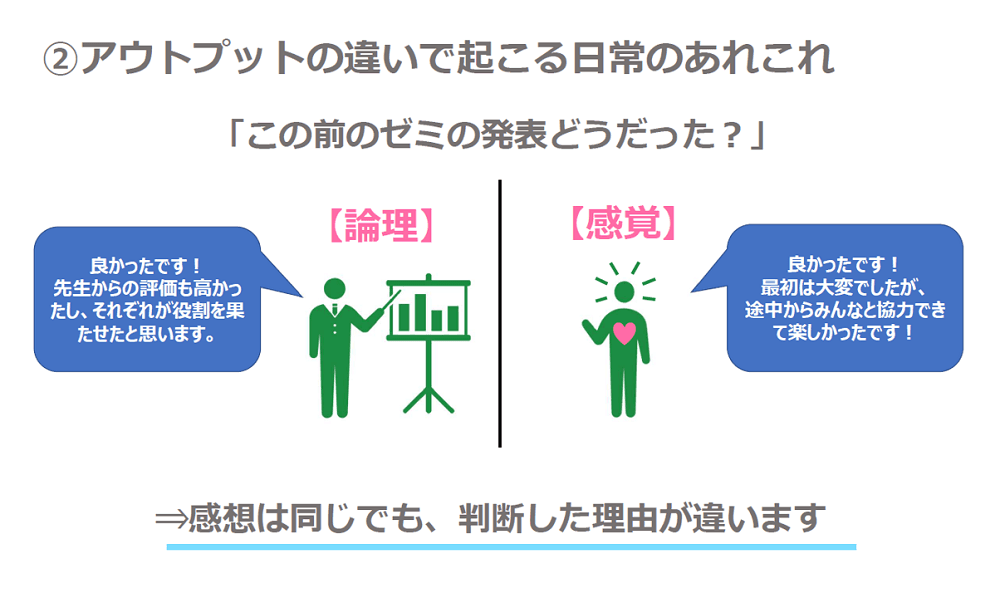 ②アウトプットの違いで起こる日常のあれこれ

「この前のゼミの発表どうだった？」

【論理】

良かったです！
先生からの評価も高かったし、それぞれが役割を果たせたと思います。

【感覚】

良かったです！
最初は大変でしたが、途中からみんなと協力できて楽しかったです！

⇒感想は同じでも、判断した理由が違います